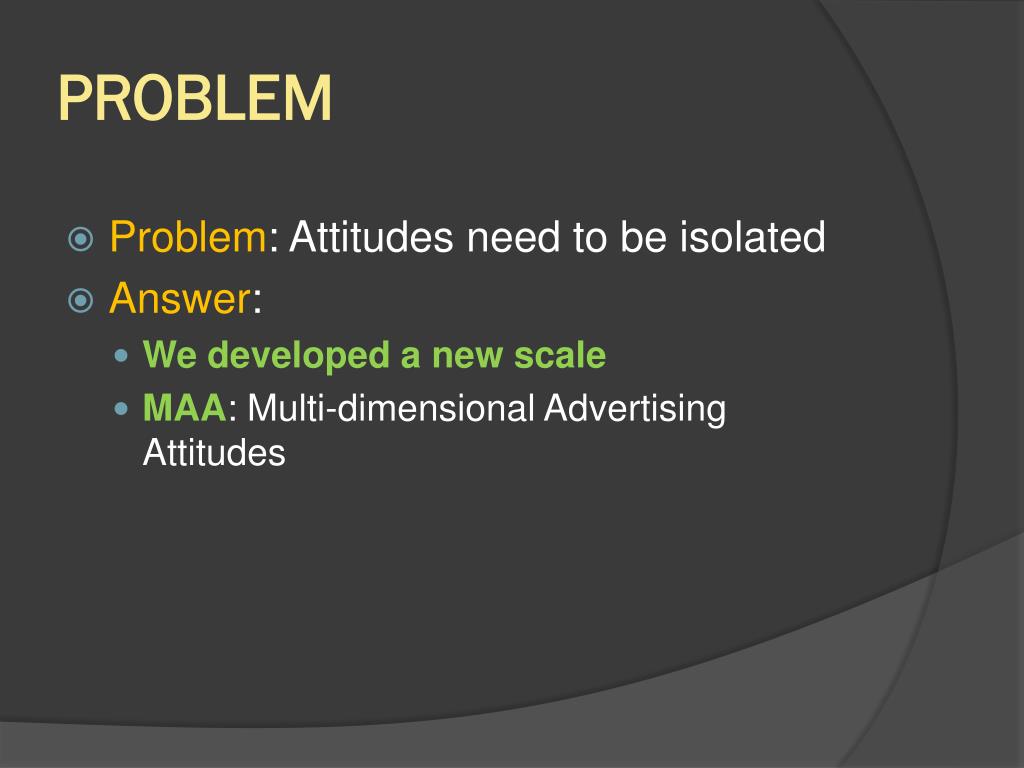 PROBLEM

Problem: Attitudes need to be isolated

Answer:

We developed a new scale

MAA: Multi-dimensional Advertising Attitudes